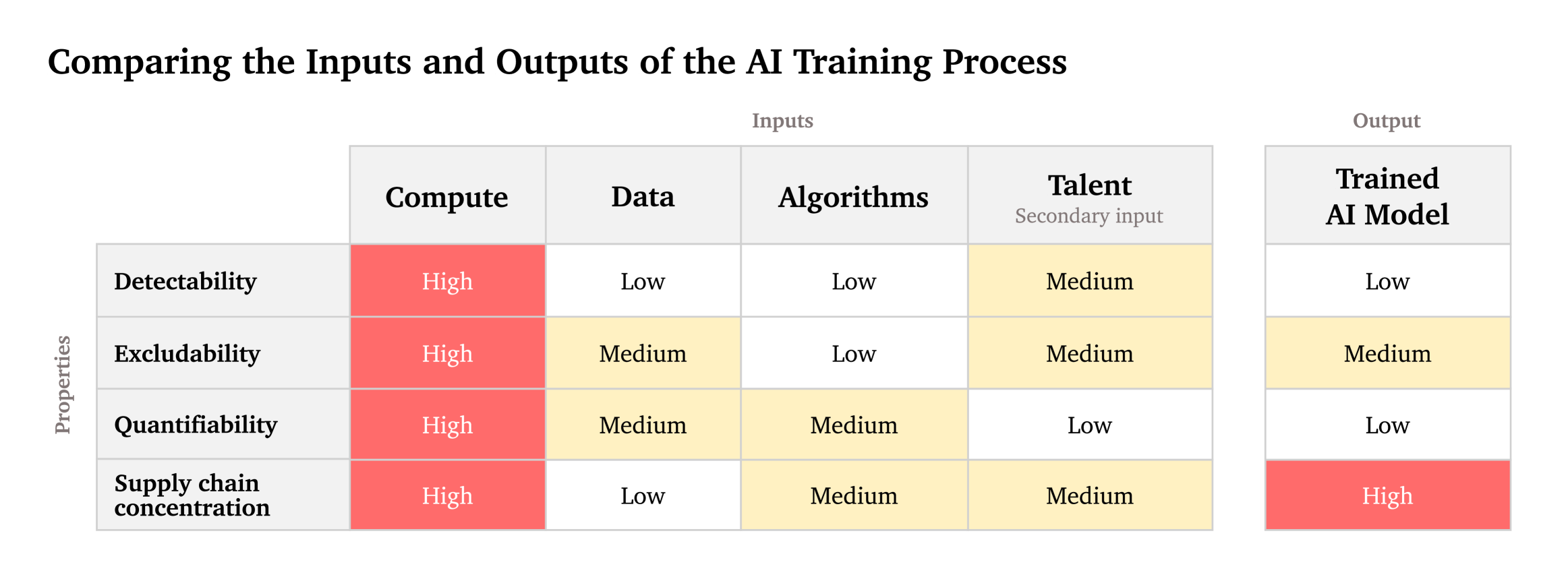 Comparing the Inputs and Outputs of the AI Training Process

Inputs

Output

Properties

| | Compute | Data | Algorithms | Talent Secondary input | Trained AI Model |
|---|---|---|---|---|---|
| Detectability | High | Low | Low | Medium | Low |
| Excludability | High | Medium | Low | Medium | Medium |
| Quantifiability | High | Medium | Medium | Low | Low |
| Supply chain concentration | High | Low | Medium | Medium | High |